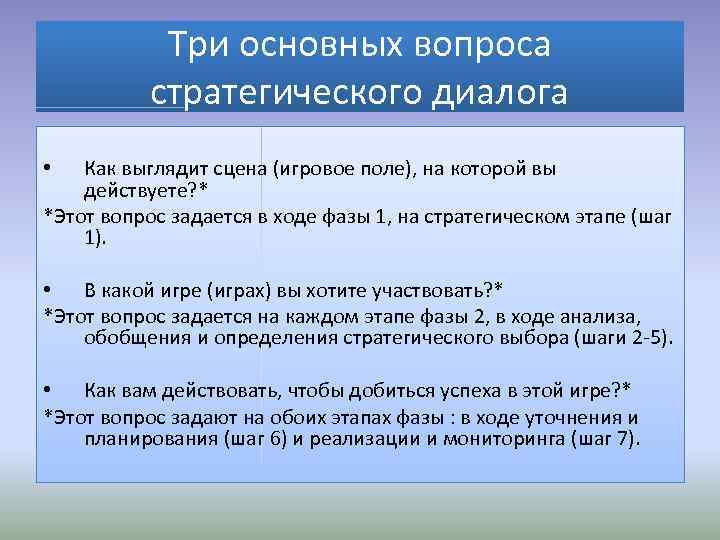 Три основных вопроса стратегического диалога

• Как выглядит сцена (игровое поле), на которой вы действуете?*
*Этот вопрос задается в ходе фазы 1, на стратегическом этапе (шаг 1).

• В какой игре (играх) вы хотите участвовать?*
*Этот вопрос задается на каждом этапе фазы 2, в ходе анализа, обобщения и определения стратегического выбора (шаги 2-5).

• Как вам действовать, чтобы добиться успеха в этой игре?*
*Этот вопрос задают на обоих этапах фазы : в ходе уточнения и планирования (шаг 6) и реализации и мониторинга (шаг 7).